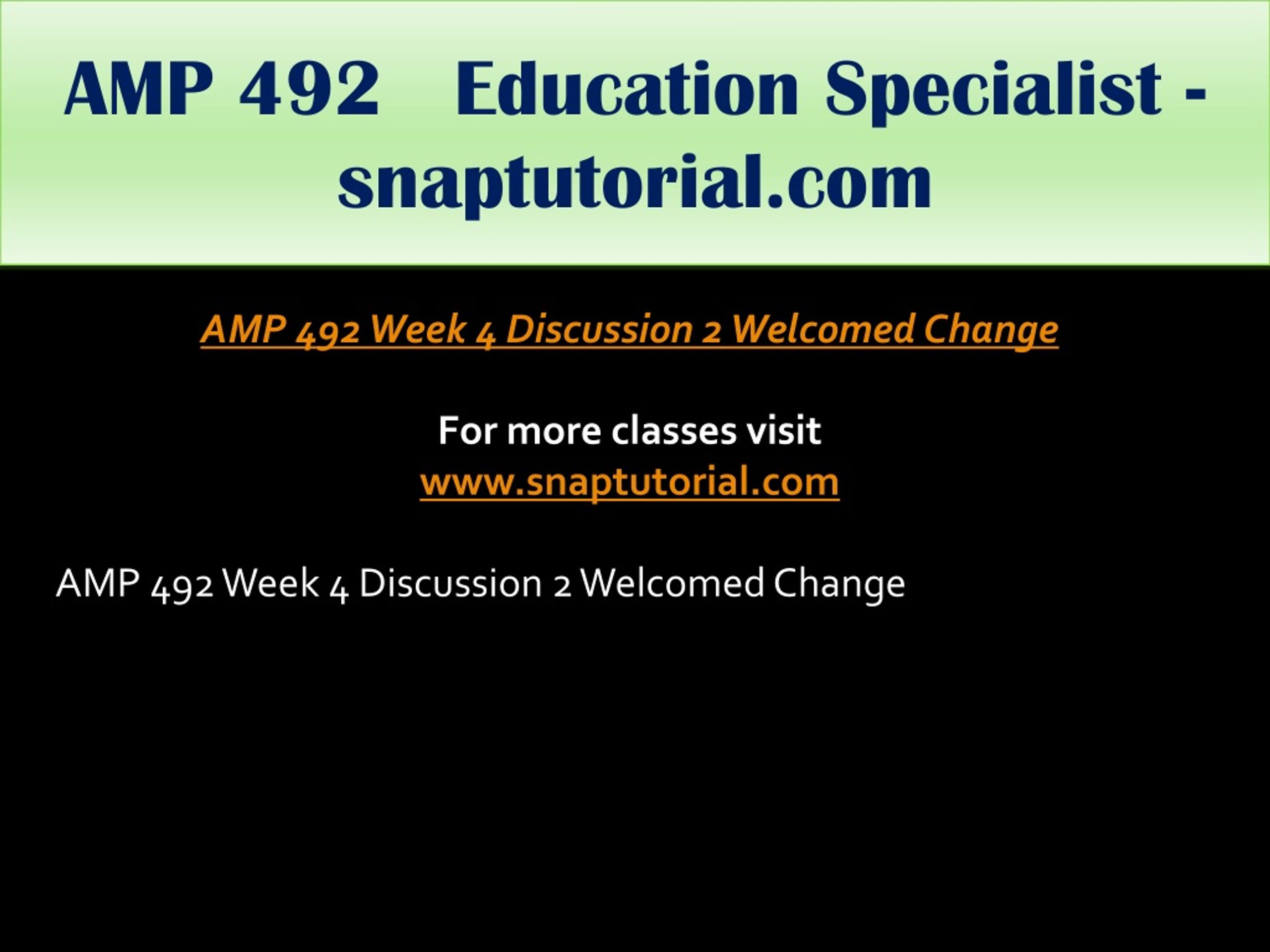 AMP 492 Education Specialist - snaptutorial.com

AMP 492 Week 4 Discussion 2 Welcomed Change

For more classes visit
www.snaptutorial.com

AMP 492 Week 4 Discussion 2 Welcomed Change